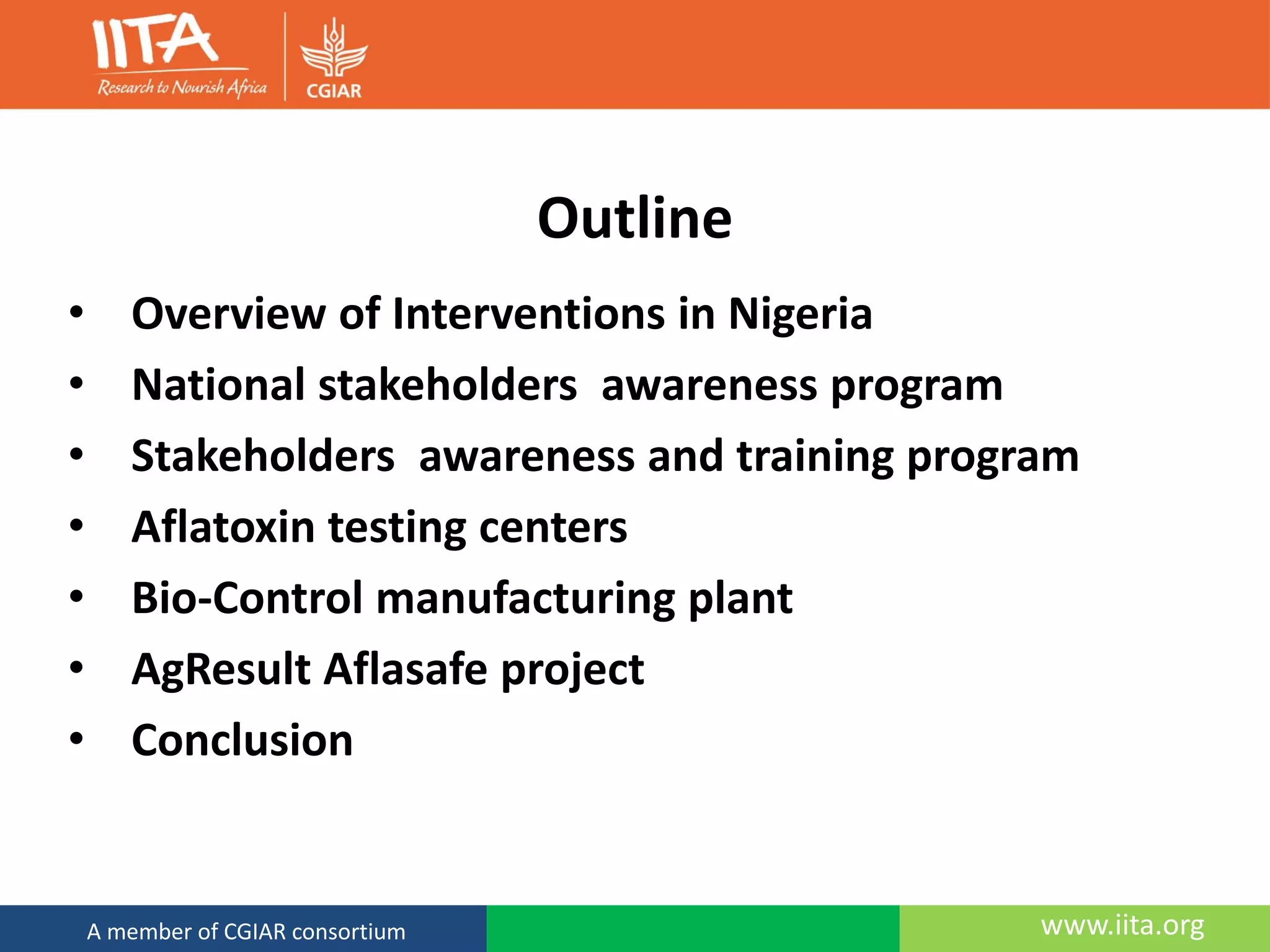 IITA
Research to Nourish Africa
CGIAR

Outline

• Overview of Interventions in Nigeria
• National stakeholders awareness program
• Stakeholders awareness and training program
• Aflatoxin testing centers
• Bio-Control manufacturing plant
• AgResult Aflasafe project
• Conclusion

A member of CGIAR consortium
www.iita.org